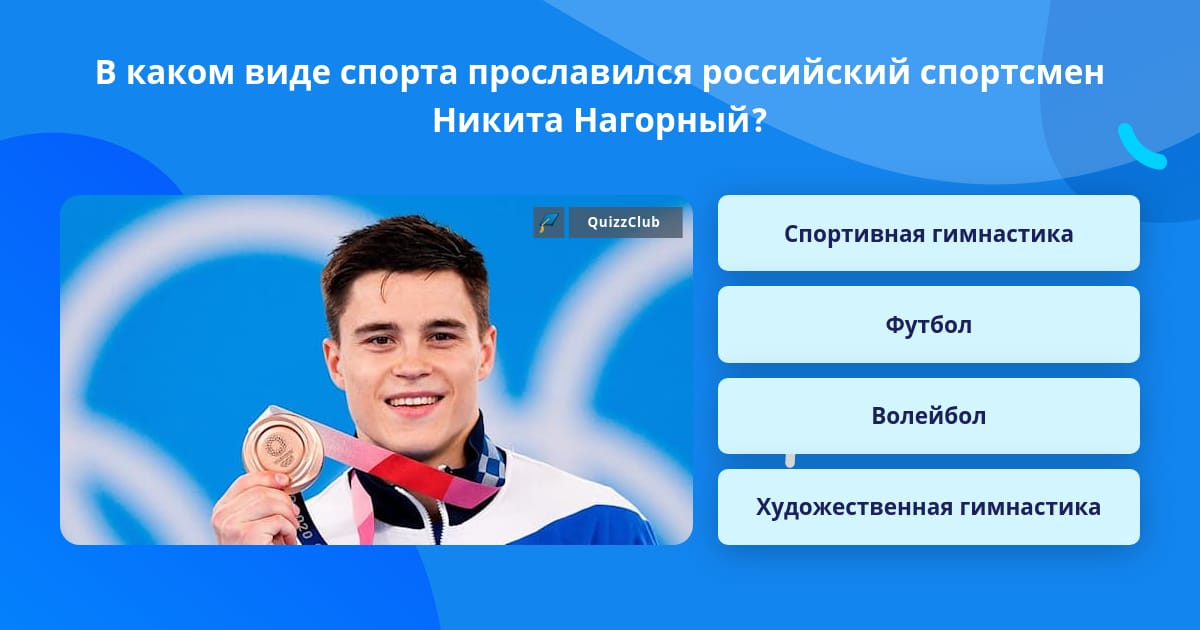 В каком виде спорта прославился российский спортсмен Никита Нагорный?

QuizzClub

Спортивная гимнастика

Футбол

Волейбол

Художественная гимнастика